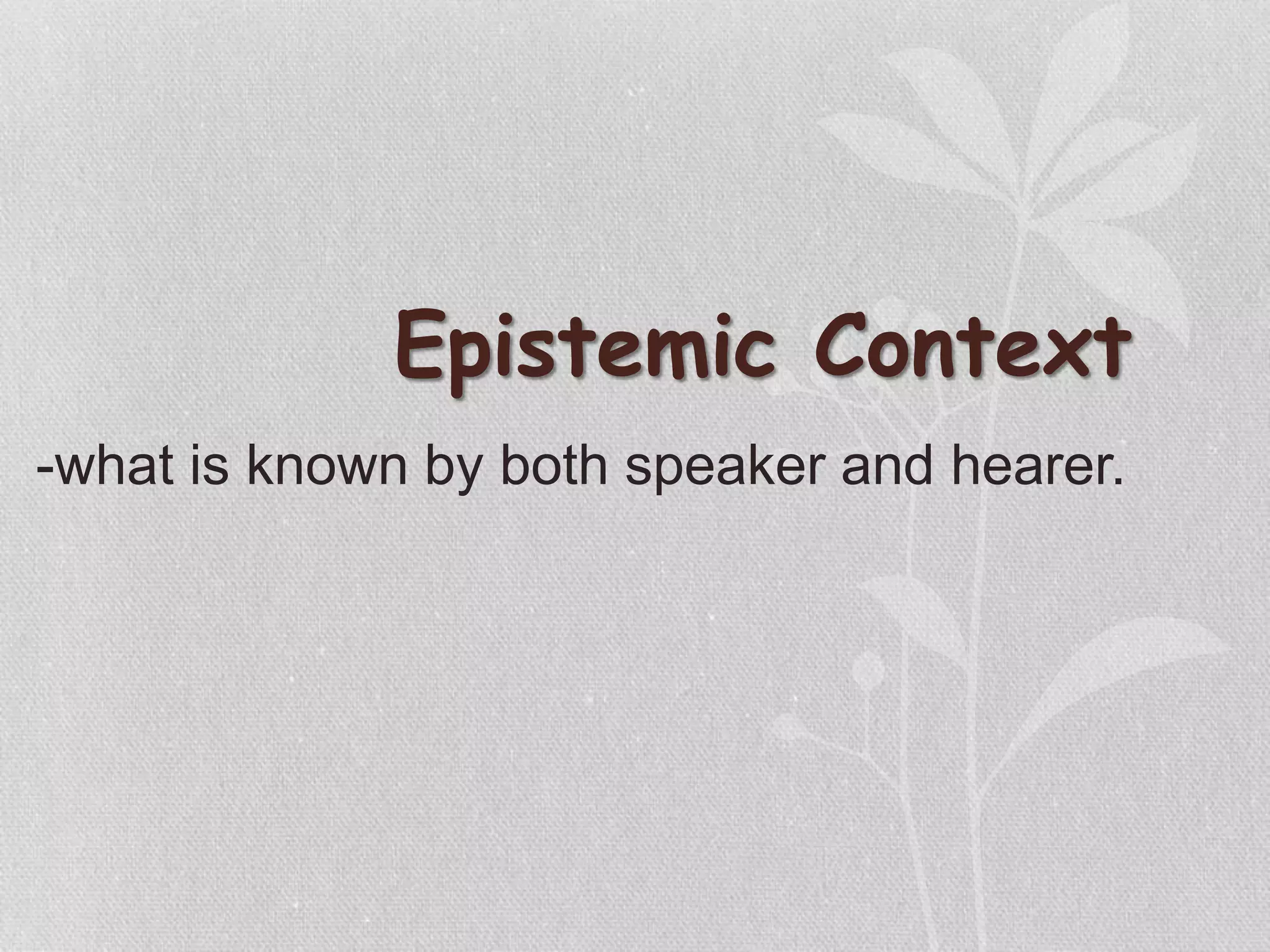 Epistemic Context

-what is known by both speaker and hearer.